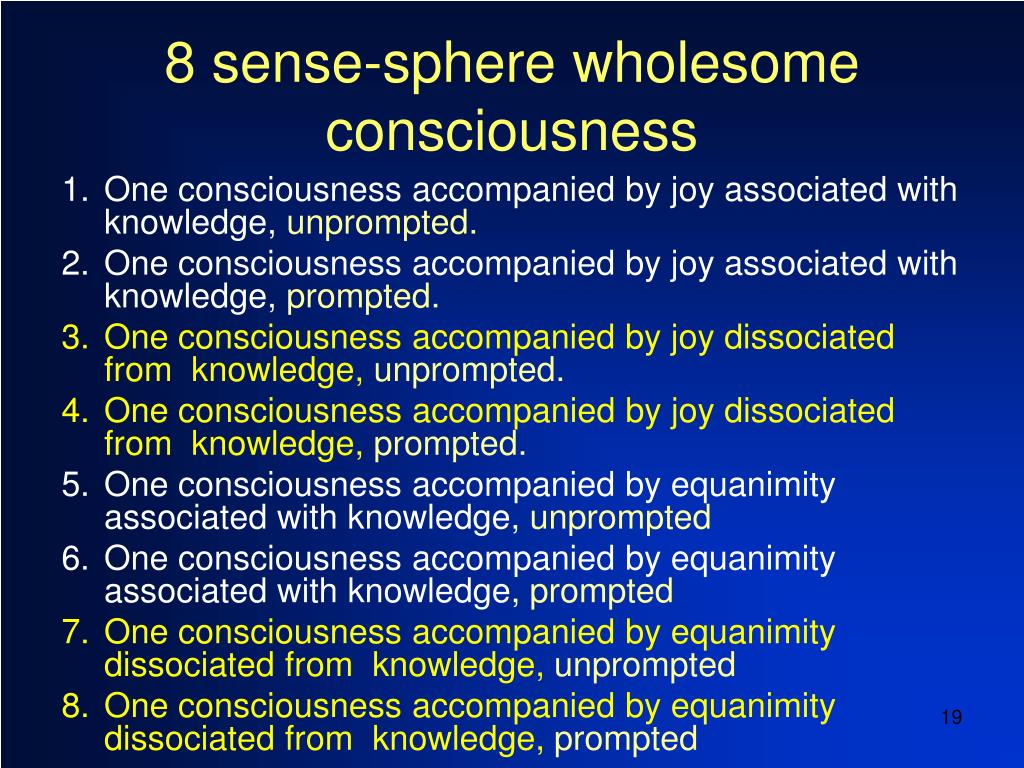 8 sense-sphere wholesome consciousness

1. One consciousness accompanied by joy associated with knowledge, unprompted.
2. One consciousness accompanied by joy associated with knowledge, prompted.
3. One consciousness accompanied by joy dissociated from knowledge, unprompted.
4. One consciousness accompanied by joy dissociated from knowledge, prompted.
5. One consciousness accompanied by equanimity associated with knowledge, unprompted
6. One consciousness accompanied by equanimity associated with knowledge, prompted
7. One consciousness accompanied by equanimity dissociated from knowledge, unprompted
8. One consciousness accompanied by equanimity dissociated from knowledge, prompted

19